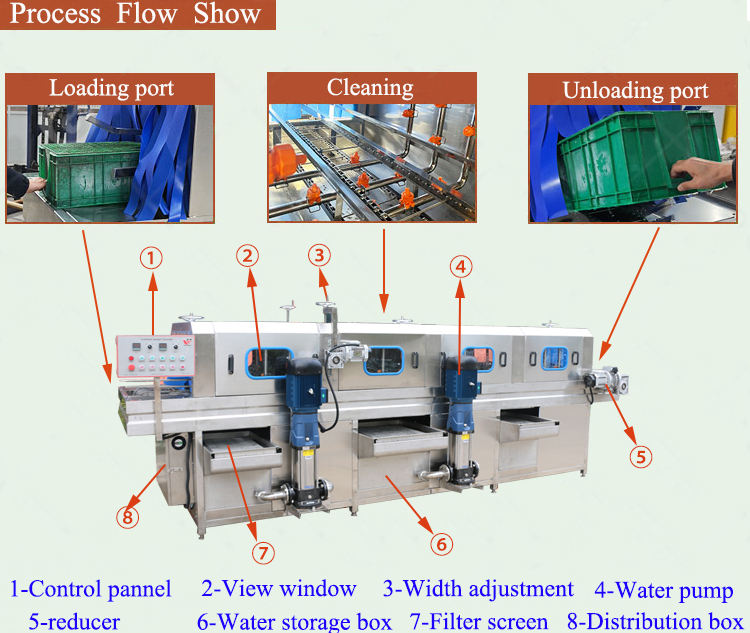 Process Flow Show

Loading port

Cleaning

Unloading port

①

②

③

④

⑤

⑥

⑦

⑧

1-Control pannel 2-View window 3-Width adjustment 4-Water pump
5-reducer 6-Water storage box 7-Filter screen 8-Distribution box